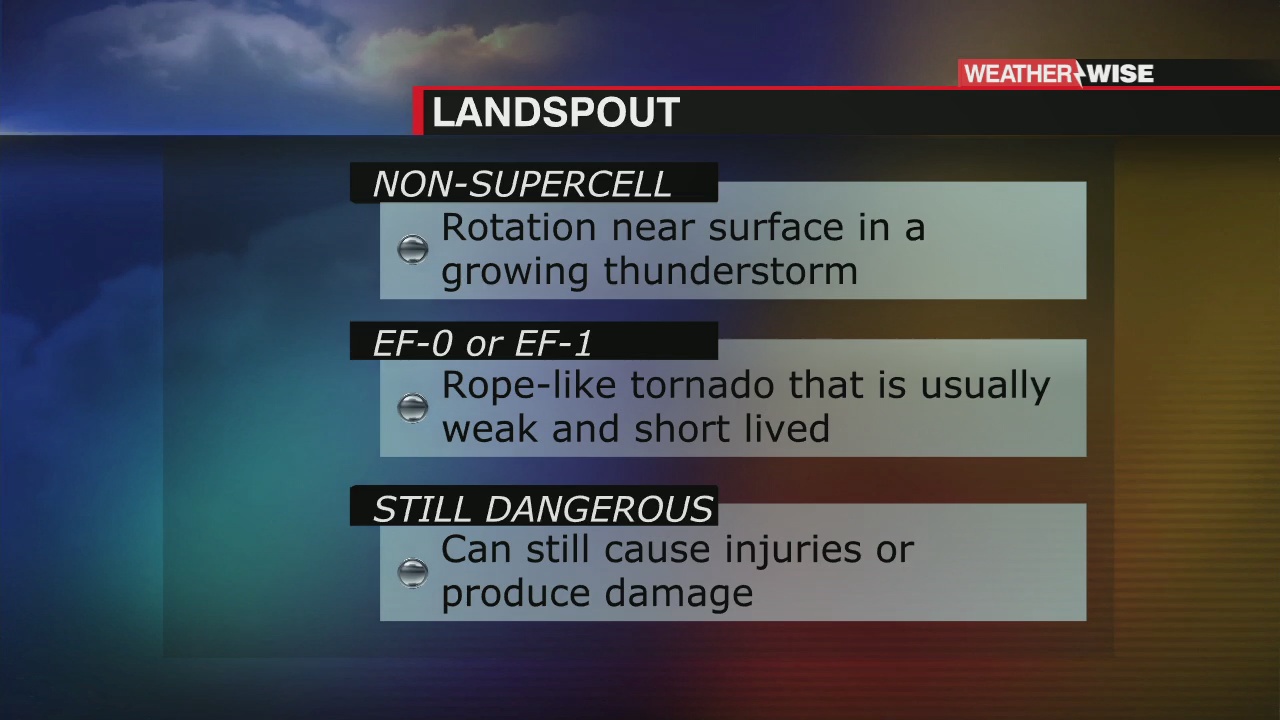 WEATHER WISE

LANDSPOUT

NON-SUPERCELL

Rotation near surface in a growing thunderstorm

EF-0 or EF-1

Rope-like tornado that is usually weak and short lived

STILL DANGEROUS

Can still cause injuries or produce damage